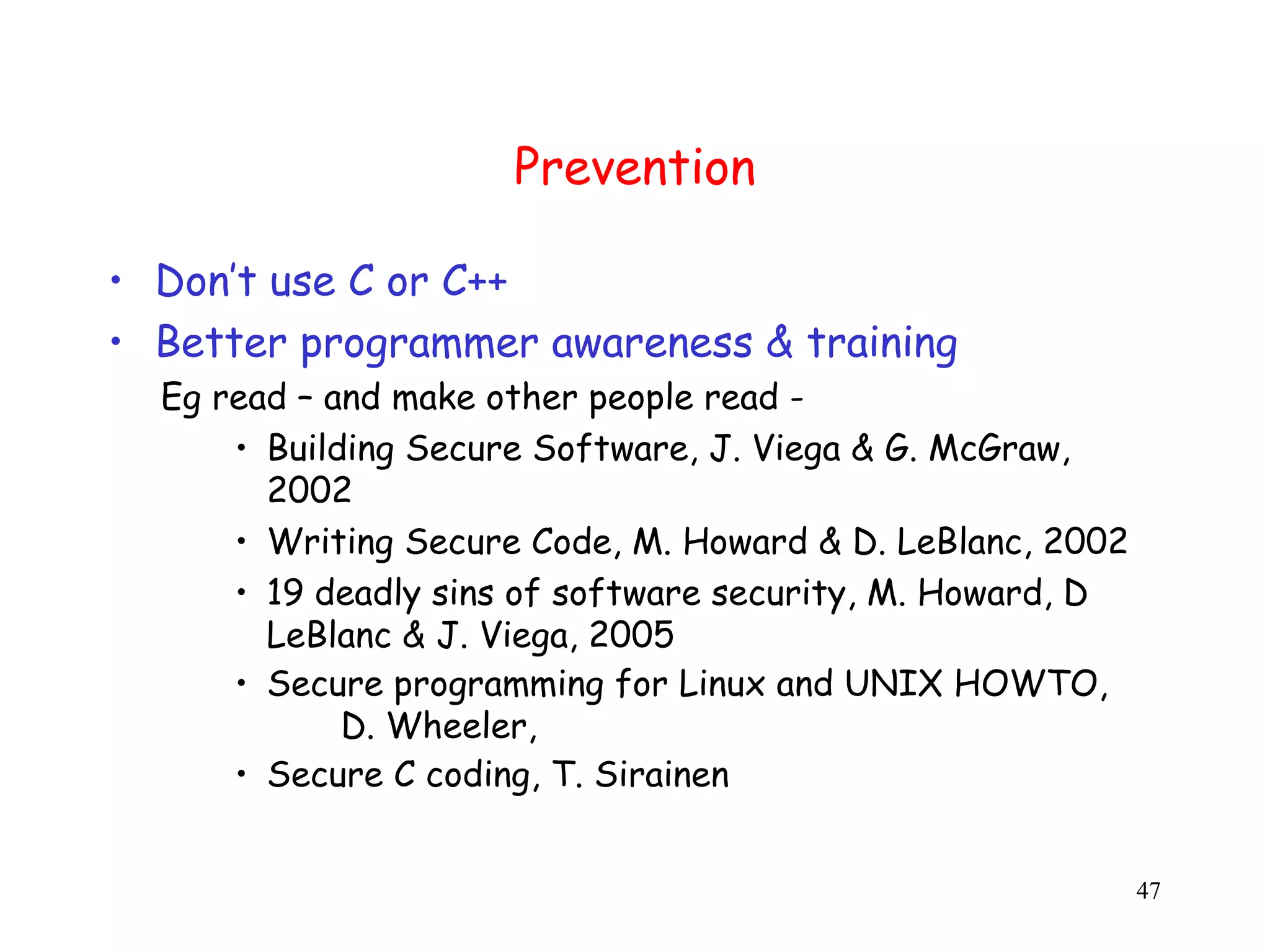 Prevention

• Don't use C or C++
• Better programmer awareness & training

Eg read – and make other people read -

• Building Secure Software, J. Viega & G. McGraw, 2002
• Writing Secure Code, M. Howard & D. LeBlanc, 2002
• 19 deadly sins of software security, M. Howard, D LeBlanc & J. Viega, 2005
• Secure programming for Linux and UNIX HOWTO, D. Wheeler,
• Secure C coding, T. Sirainen

47